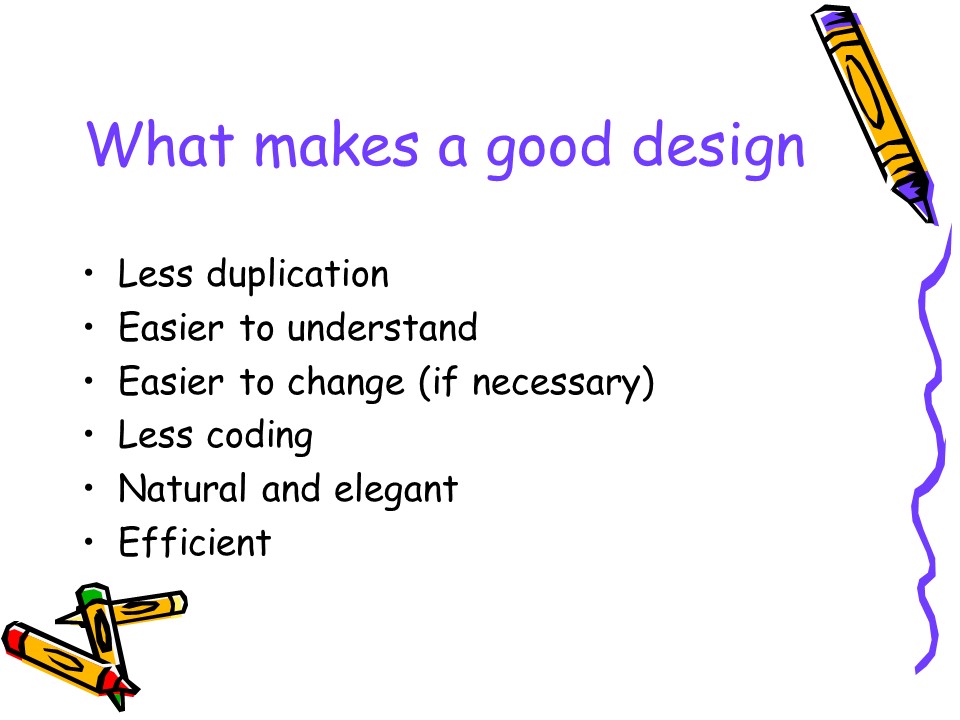 What makes a good design

• Less duplication
• Easier to understand
• Easier to change (if necessary)
• Less coding
• Natural and elegant
• Efficient